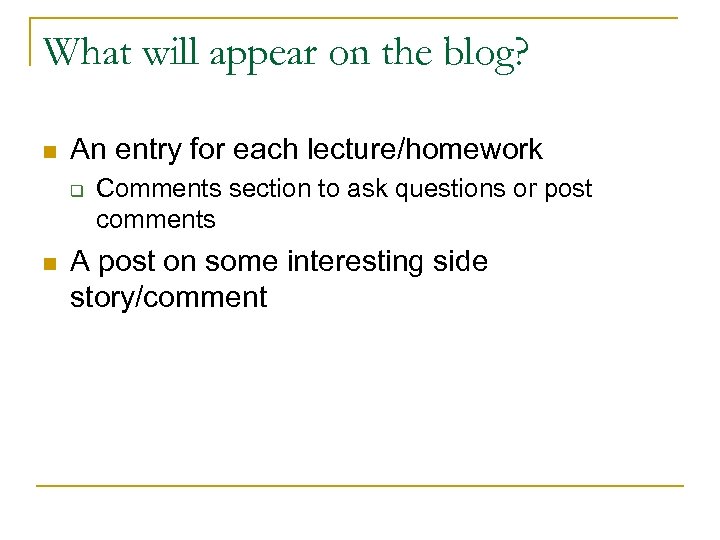 What will appear on the blog?

- An entry for each lecture/homework
  - Comments section to ask questions or post comments
- A post on some interesting side story/comment